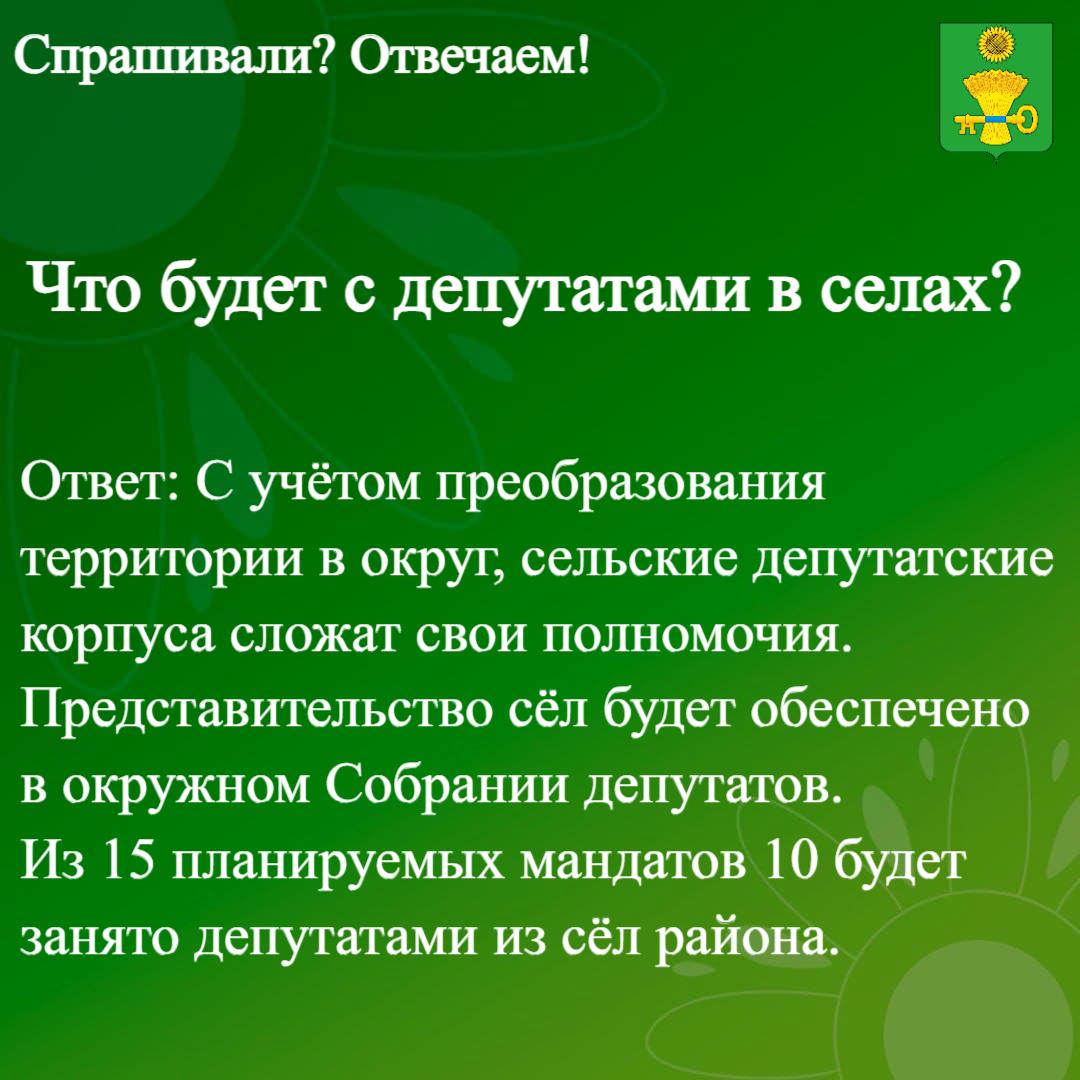 Спрашивали? Отвечаем!

Что будет с депутатами в селах?

Ответ: С учётом преобразования территории в округ, сельские депутатские корпуса сложат свои полномочия. Представительство сёл будет обеспечено в окружном Собрании депутатов.
Из 15 планируемых мандатов 10 будет занято депутатами из сёл района.